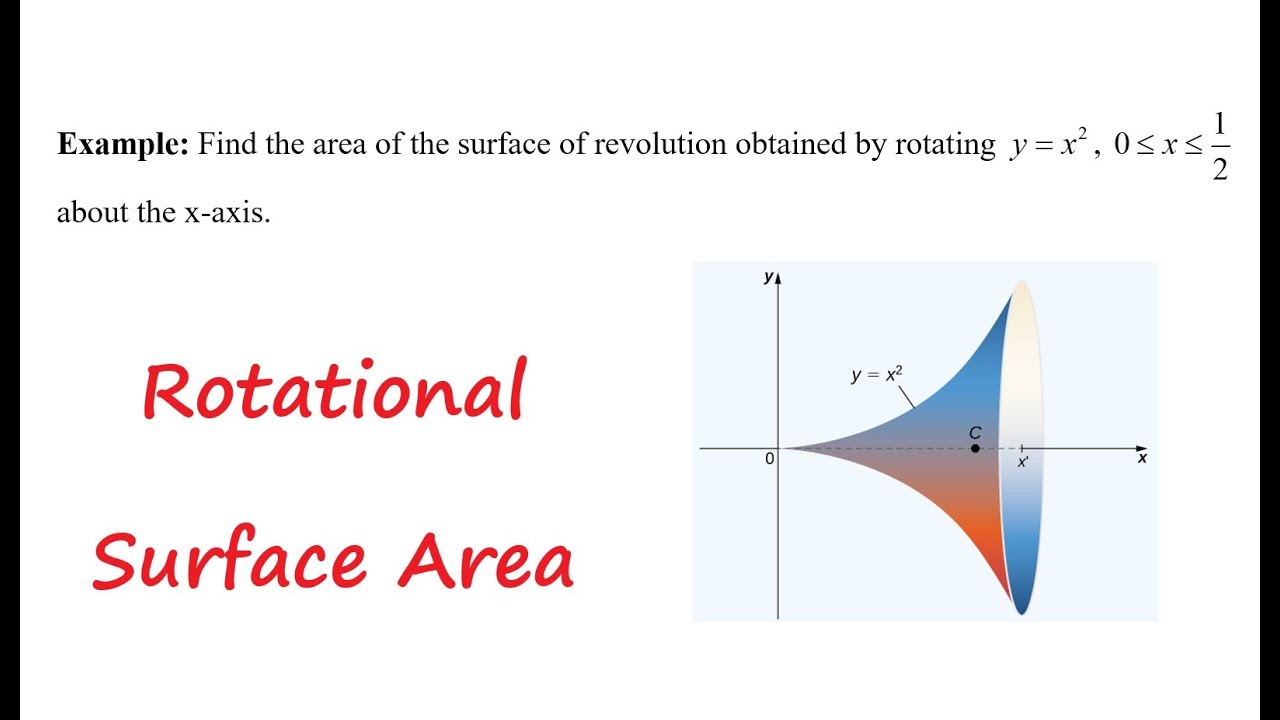 **Example:** Find the area of the surface of revolution obtained by rotating $y = x^2$, $0 \le x \le \frac{1}{2}$ about the x-axis.

Rotational Surface Area

y

$y = x^2$

C

0

x'

x